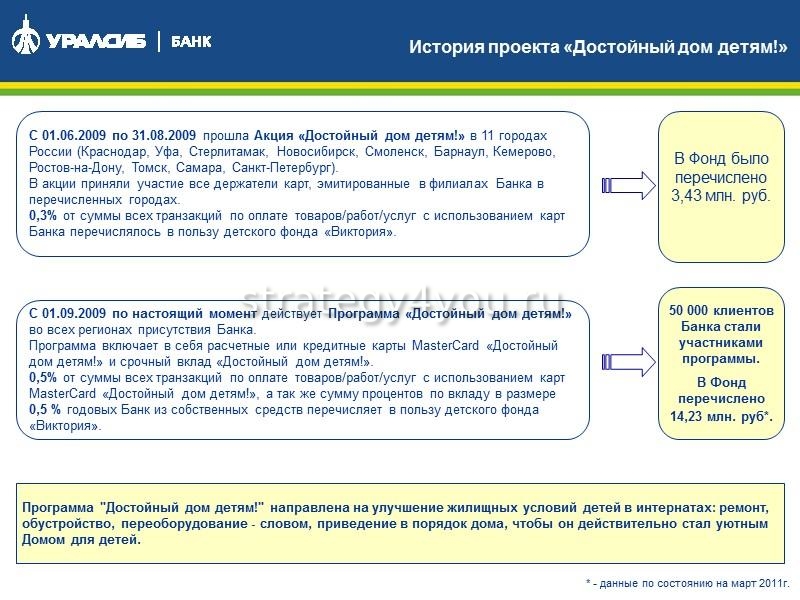 УРАЛСИБ | БАНК

История проекта «Достойный дом детям!»

С 01.06.2009 по 31.08.2009 прошла Акция «Достойный дом детям!» в 11 городах России (Краснодар, Уфа, Стерлитамак, Новосибирск, Смоленск, Барнаул, Кемерово, Ростов-на-Дону, Томск, Самара, Санкт-Петербург).
В акции приняли участие все держатели карт, эмитированные в филиалах Банка в перечисленных городах.
0,3% от суммы всех транзакций по оплате товаров/работ/услуг с использованием карт Банка перечислялось в пользу детского фонда «Виктория».

В Фонд было перечислено 3,43 млн. руб.

strategy4you.ru

С 01.09.2009 по настоящий момент действует Программа «Достойный дом детям!» во всех регионах присутствия Банка.
Программа включает в себя расчетные или кредитные карты MasterCard «Достойный дом детям!» и срочный вклад «Достойный дом детям!».
0,5% от суммы всех транзакций по оплате товаров/работ/услуг с использованием карт MasterCard «Достойный дом детям!», а так же сумму процентов по вкладу в размере 0,5 % годовых Банк из собственных средств перечисляет в пользу детского фонда «Виктория».

50 000 клиентов Банка стали участниками программы.

В Фонд перечислено 14,23 млн. руб*.

Программа "Достойный дом детям!" направлена на улучшение жилищных условий детей в интернатах: ремонт, обустройство, переоборудование - словом, приведение в порядок дома, чтобы он действительно стал уютным Домом для детей.

* - данные по состоянию на март 2011г.